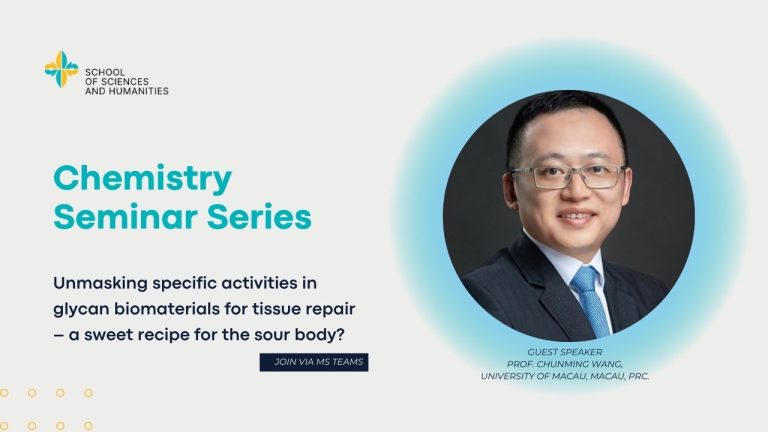 SCHOOL OF SCIENCES AND HUMANITIES

Chemistry Seminar Series

Unmasking specific activities in glycan biomaterials for tissue repair – a sweet recipe for the sour body?

JOIN VIA MS TEAMS

GUEST SPEAKER
PROF. CHUNMING WANG,
UNIVERSITY OF MACAU, MACAU, PRC.